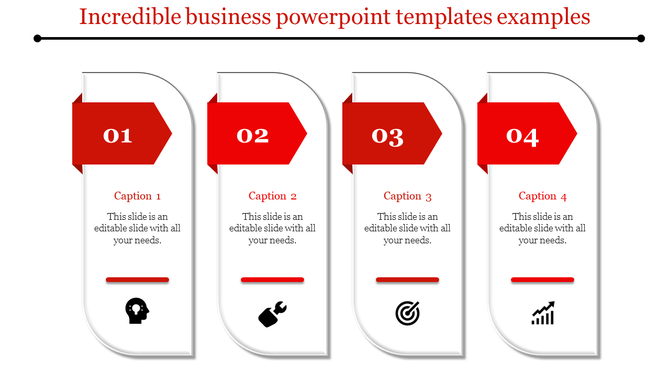 Incredible business powerpoint templates examples

01

Caption 1

This slide is an editable slide with all your needs.

02

Caption 2

This slide is an editable slide with all your needs.

03

Caption 3

This slide is an editable slide with all your needs.

04

Caption 4

This slide is an editable slide with all your needs.